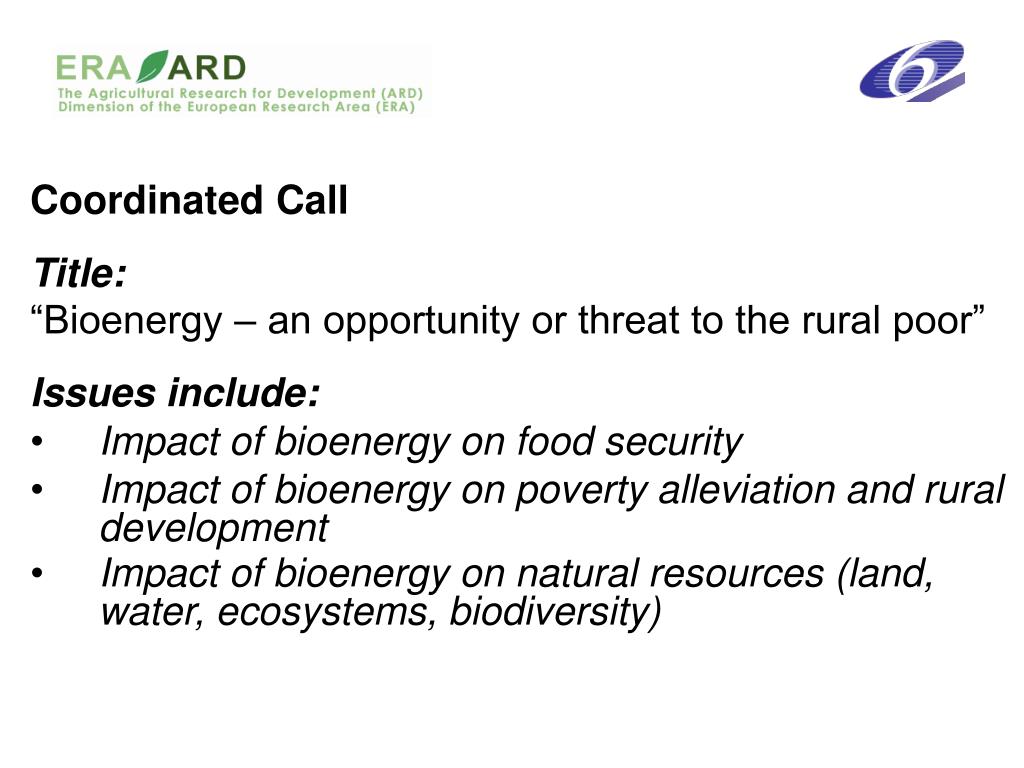 ERA ARD
The Agricultural Research for Development (ARD) Dimension of the European Research Area (ERA)

6

Coordinated Call

Title:
“Bioenergy – an opportunity or threat to the rural poor”

Issues include:
• Impact of bioenergy on food security
• Impact of bioenergy on poverty alleviation and rural development
• Impact of bioenergy on natural resources (land, water, ecosystems, biodiversity)